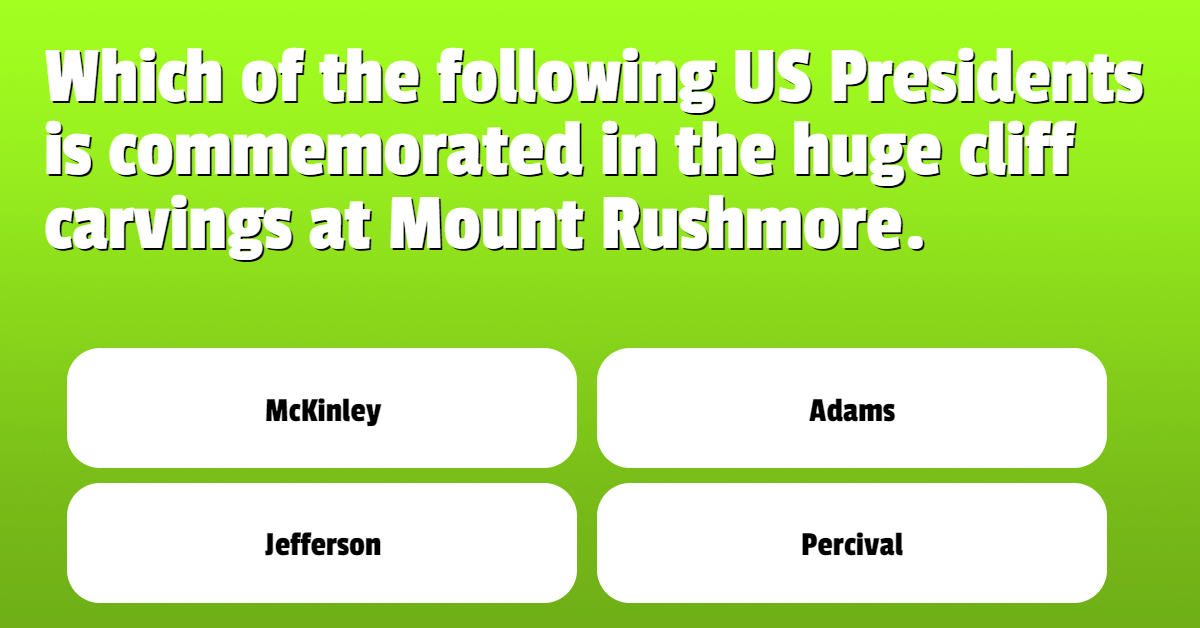 Which of the following US Presidents is commemorated in the huge cliff carvings at Mount Rushmore.

McKinley

Adams

Jefferson

Percival